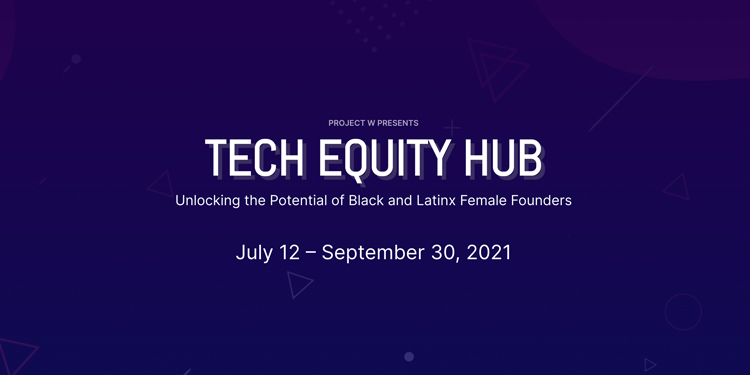 PROJECT W PRESENTS

TECH EQUITY HUB

Unlocking the Potential of Black and Latinx Female Founders

July 12 – September 30, 2021